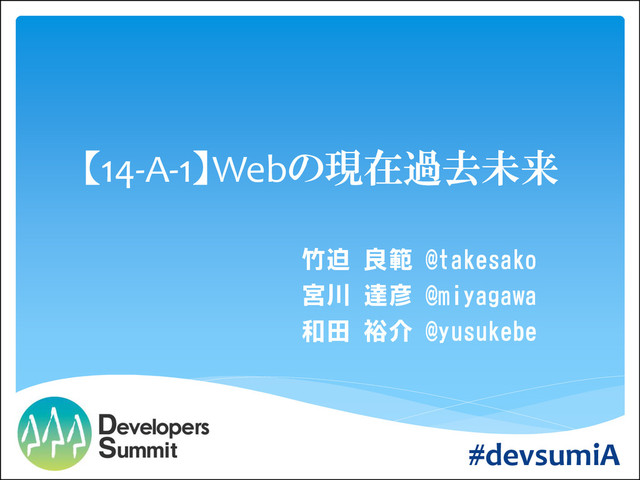 【14-A-1】Webの現在過去未来

竹迫 良範 @takesako
宮川 達彦 @miyagawa
和田 裕介 @yusukebe

Developers Summit

#devsumiA